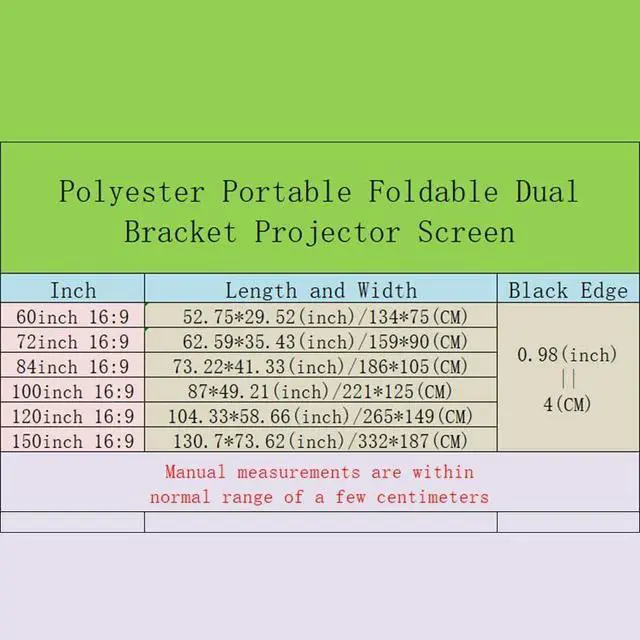 Polyester Portable Foldable Dual Bracket Projector Screen

| Inch | Length and Width | Black Edge |
|---|---|---|
| 60inch 16:9 | 52.75*29.52(inch)/134*75(CM) | 0.98(inch) \|\| 4(CM) |
| 72inch 16:9 | 62.59*35.43(inch)/159*90(CM) | |
| 84inch 16:9 | 73.22*41.33(inch)/186*105(CM) | |
| 100inch 16:9 | 87*49.21(inch)/221*125(CM) | |
| 120inch 16:9 | 104.33*58.66(inch)/265*149(CM) | |
| 150inch 16:9 | 130.7*73.62(inch)/332*187(CM) | |

Manual measurements are within normal range of a few centimeters